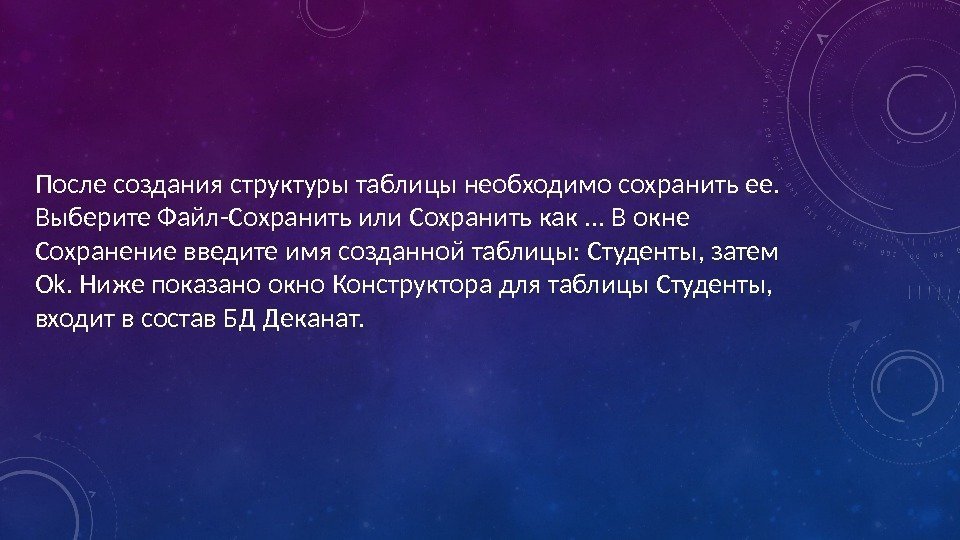 После создания структуры таблицы необходимо сохранить ее. Выберите Файл-Сохранить или Сохранить как … В окне Сохранение введите имя созданной таблицы: Студенты, затем Ok. Ниже показано окно Конструктора для таблицы Студенты, входит в состав БД Деканат.